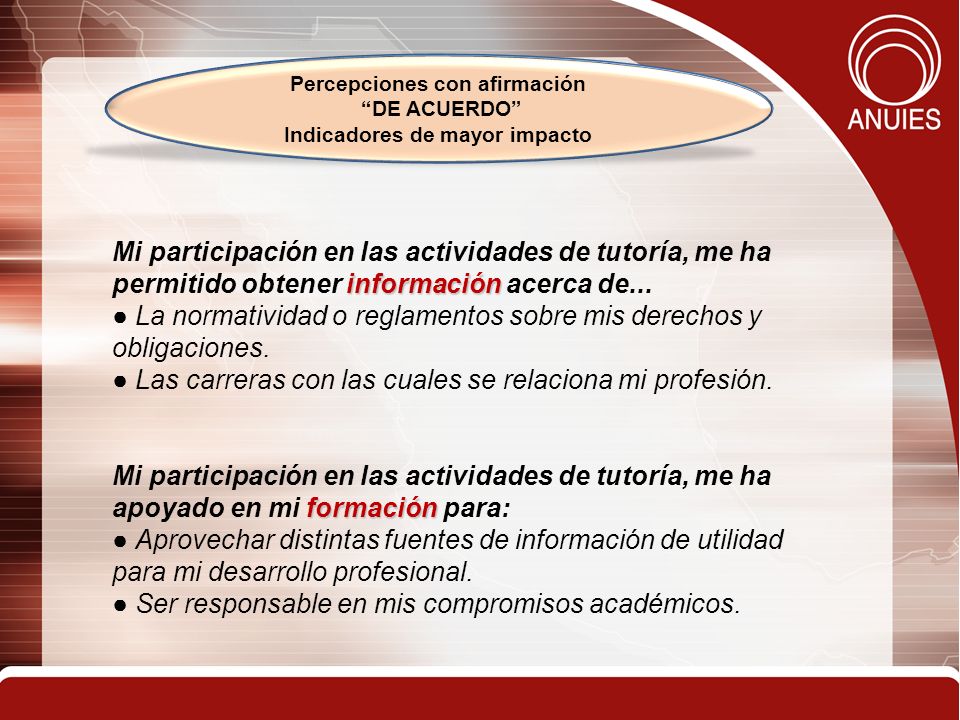 Percepciones con afirmación
“DE ACUERDO”
Indicadores de mayor impacto

ANUIES

Mi participación en las actividades de tutoría, me ha permitido obtener información acerca de...
● La normatividad o reglamentos sobre mis derechos y obligaciones.
● Las carreras con las cuales se relaciona mi profesión.

Mi participación en las actividades de tutoría, me ha apoyado en mi formación para:
● Aprovechar distintas fuentes de información de utilidad para mi desarrollo profesional.
● Ser responsable en mis compromisos académicos.